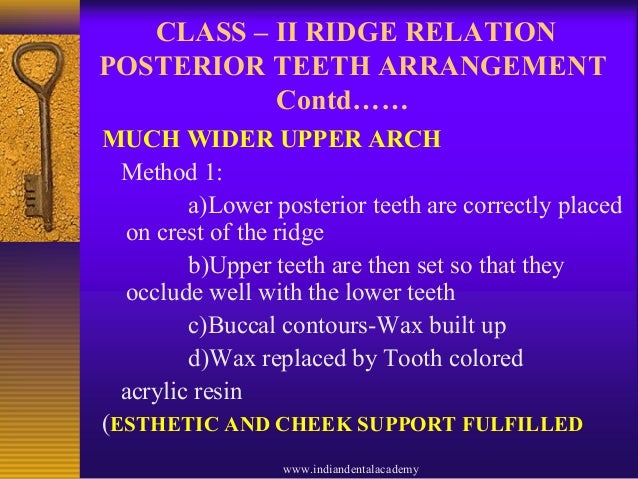 CLASS – II RIDGE RELATION POSTERIOR TEETH ARRANGEMENT Contd……

MUCH WIDER UPPER ARCH

Method 1:

a)Lower posterior teeth are correctly placed on crest of the ridge

b)Upper teeth are then set so that they occlude well with the lower teeth

c)Buccal contours-Wax built up

d)Wax replaced by Tooth colored acrylic resin

(ESTHETIC AND CHEEK SUPPORT FULFILLED

www.indiandentalacademy